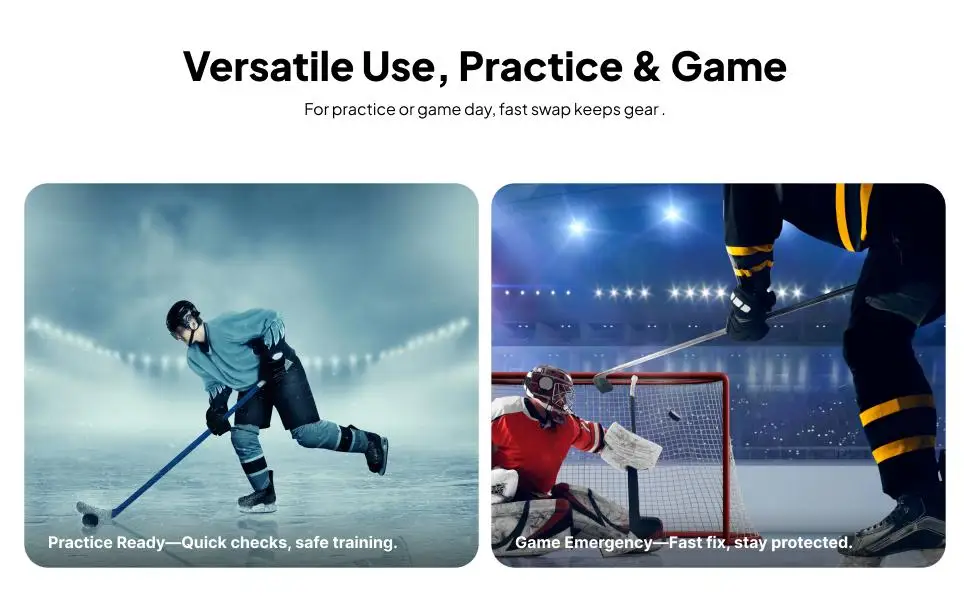 Versatile Use, Practice & Game

For practice or game day, fast swap keeps gear .

Practice Ready—Quick checks, safe training.

Game Emergency—Fast fix, stay protected.